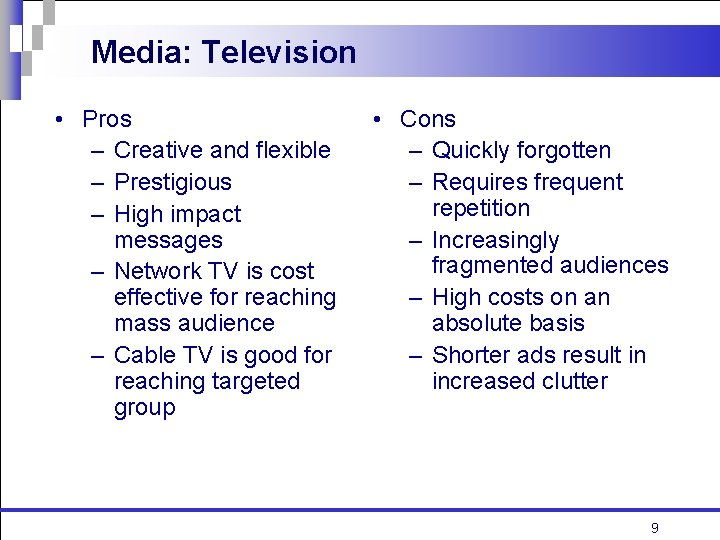 Media: Television

• Pros
– Creative and flexible
– Prestigious
– High impact messages
– Network TV is cost effective for reaching mass audience
– Cable TV is good for reaching targeted group

• Cons
– Quickly forgotten
– Requires frequent repetition
– Increasingly fragmented audiences
– High costs on an absolute basis
– Shorter ads result in increased clutter

9